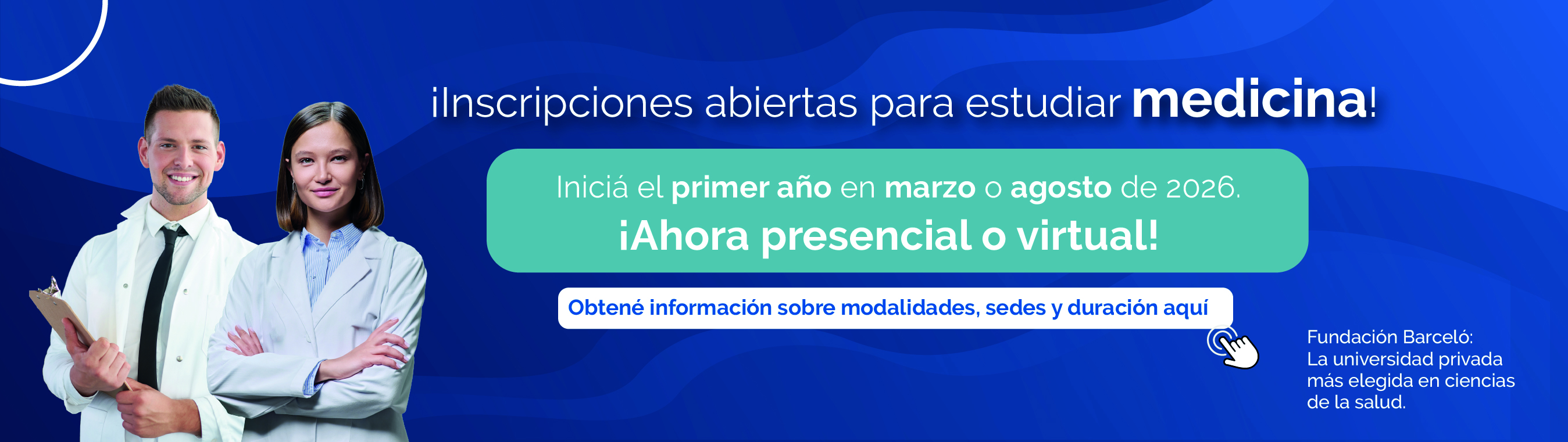 ¡Inscripciones abiertas para estudiar medicina!

Iniciá el primer año en marzo o agosto de 2026.
¡Ahora presencial o virtual!

Obtené información sobre modalidades, sedes y duración aquí

Fundación Barceló:
La universidad privada más elegida en ciencias de la salud.